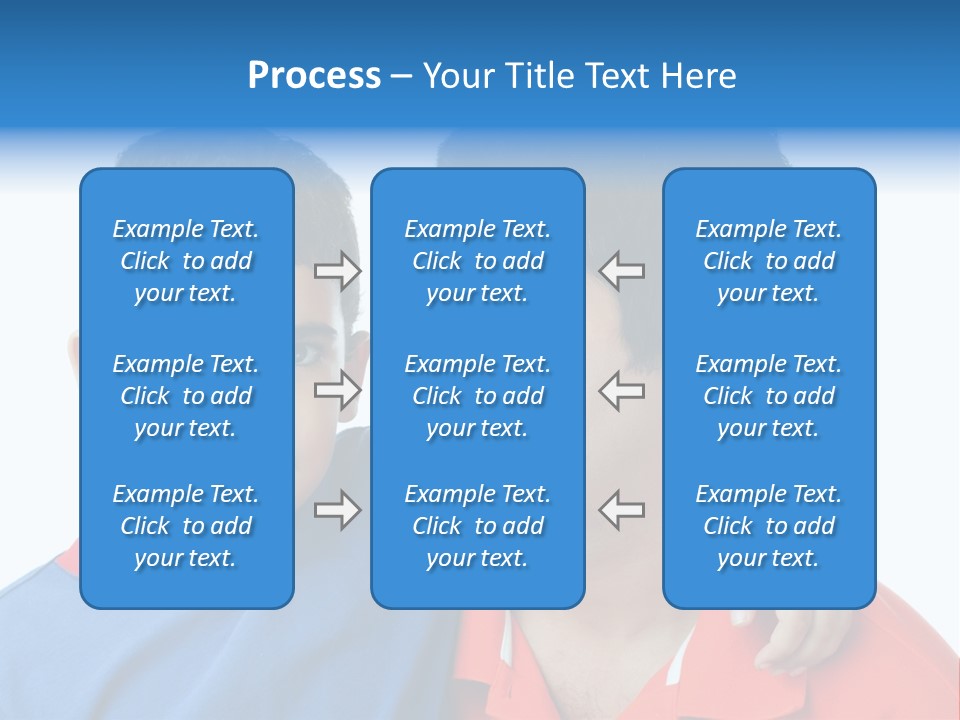 Process – Your Title Text Here

Example Text. Click to add your text.

Example Text. Click to add your text.

Example Text. Click to add your text.

Example Text. Click to add your text.

Example Text. Click to add your text.

Example Text. Click to add your text.

Example Text. Click to add your text.

Example Text. Click to add your text.

Example Text. Click to add your text.